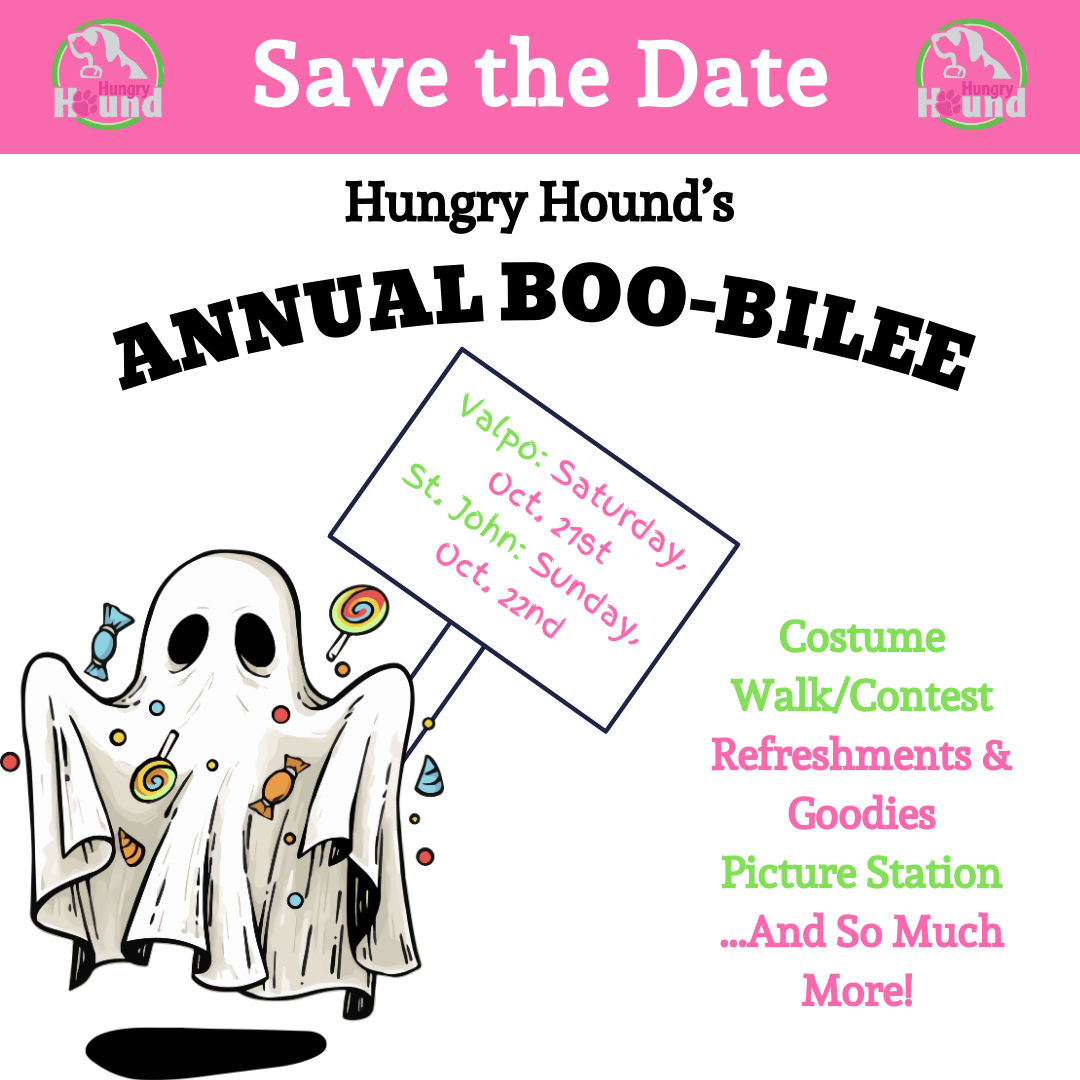 Hungry Hound

Save the Date

Hungry Hound

Hungry Hound's

ANNUAL BOO-BILEE

Valpo: Saturday, Oct. 21st
St. John: Sunday, Oct. 22nd

Costume Walk/Contest
Refreshments & Goodies
Picture Station
...And So Much More!